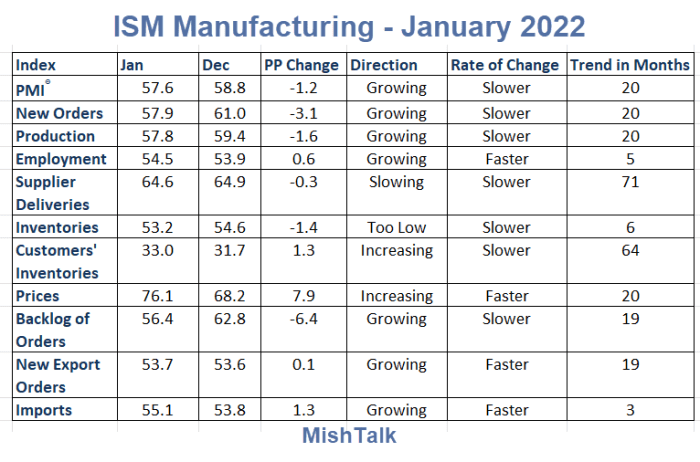 ISM Manufacturing - January 2022

| Index | Jan | Dec | PP Change | Direction | Rate of Change | Trend in Months |
|---|---|---|---|---|---|---|
| PMI® | 57.6 | 58.8 | -1.2 | Growing | Slower | 20 |
| New Orders | 57.9 | 61.0 | -3.1 | Growing | Slower | 20 |
| Production | 57.8 | 59.4 | -1.6 | Growing | Slower | 20 |
| Employment | 54.5 | 53.9 | 0.6 | Growing | Faster | 5 |
| Supplier Deliveries | 64.6 | 64.9 | -0.3 | Slowing | Slower | 71 |
| Inventories | 53.2 | 54.6 | -1.4 | Too Low | Slower | 6 |
| Customers' Inventories | 33.0 | 31.7 | 1.3 | Increasing | Slower | 64 |
| Prices | 76.1 | 68.2 | 7.9 | Increasing | Faster | 20 |
| Backlog of Orders | 56.4 | 62.8 | -6.4 | Growing | Slower | 19 |
| New Export Orders | 53.7 | 53.6 | 0.1 | Growing | Faster | 19 |
| Imports | 55.1 | 53.8 | 1.3 | Growing | Faster | 3 |

MishTalk